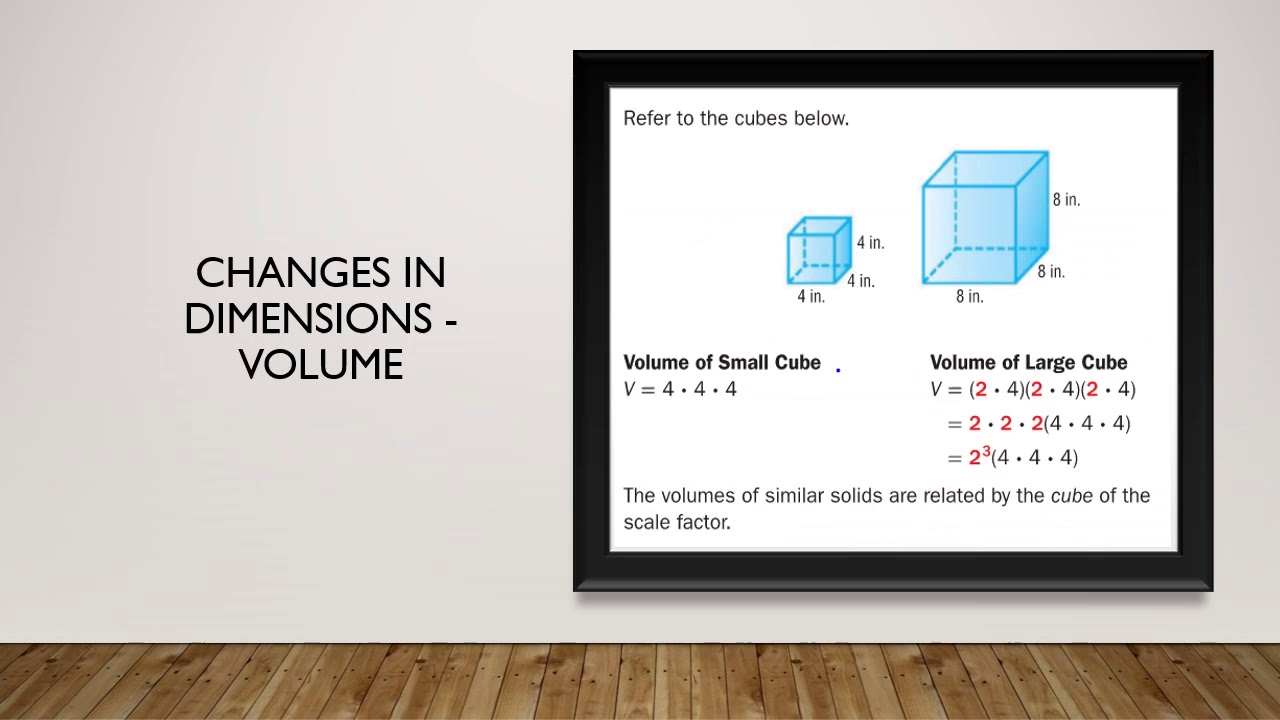 CHANGES IN DIMENSIONS - VOLUME

Refer to the cubes below.

4 in.
4 in.
4 in.

8 in.
8 in.
8 in.

Volume of Small Cube
$V = 4 \cdot 4 \cdot 4$

Volume of Large Cube
$V = (2 \cdot 4)(2 \cdot 4)(2 \cdot 4)$
$= 2 \cdot 2 \cdot 2(4 \cdot 4 \cdot 4)$
$= 2^3(4 \cdot 4 \cdot 4)$

The volumes of similar solids are related by the cube of the scale factor.